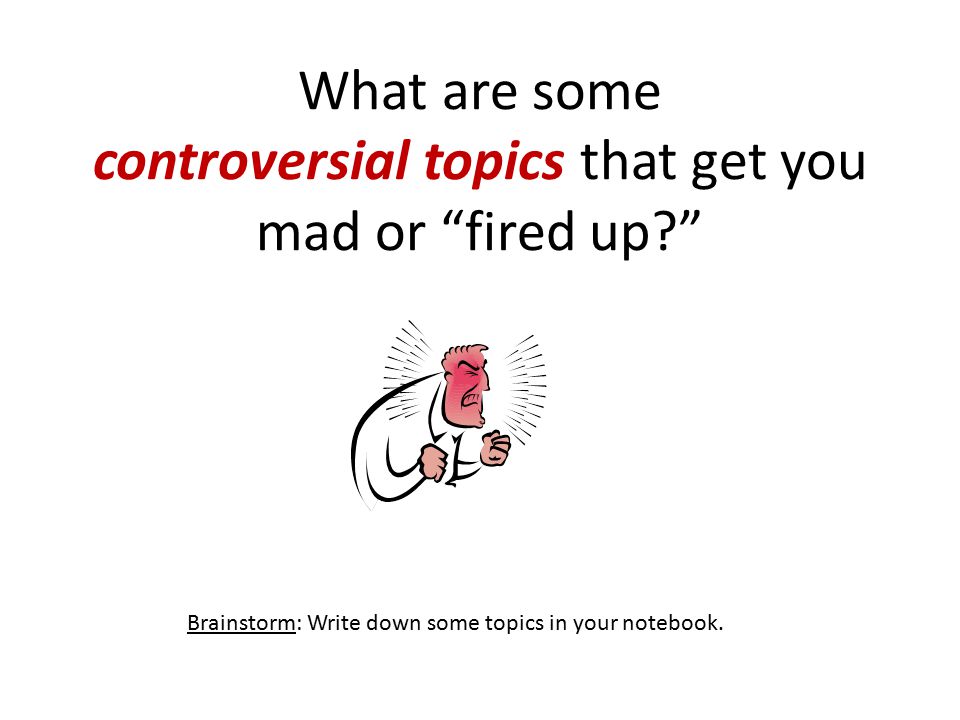 What are some controversial topics that get you mad or “fired up?”

Brainstorm: Write down some topics in your notebook.